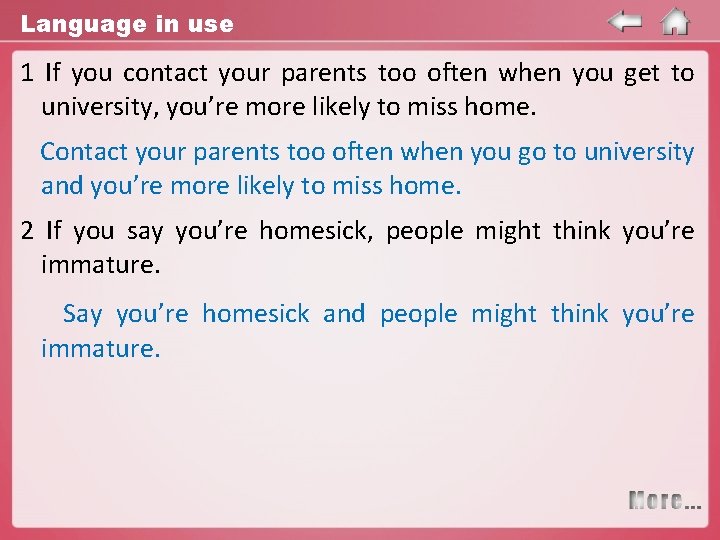 Language in use

1 If you contact your parents too often when you get to university, you're more likely to miss home.

Contact your parents too often when you go to university and you're more likely to miss home.

2 If you say you're homesick, people might think you're immature.

Say you're homesick and people might think you're immature.

More...